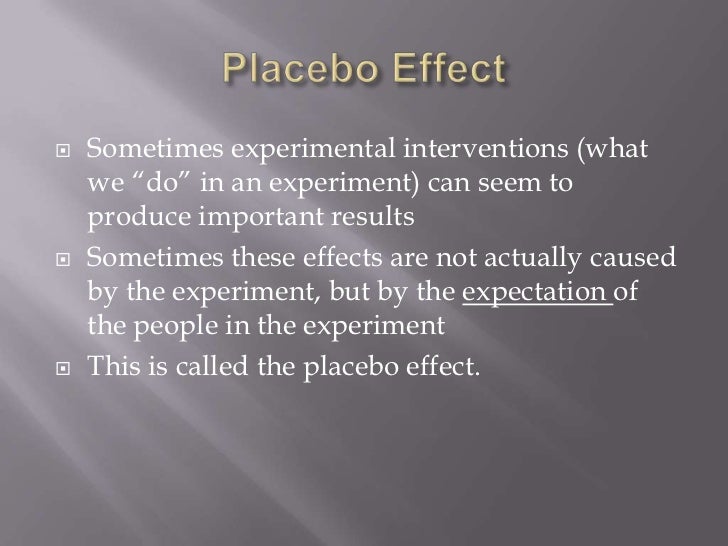 Placebo Effect

Sometimes experimental interventions (what we “do” in an experiment) can seem to produce important results

Sometimes these effects are not actually caused by the experiment, but by the expectation of the people in the experiment

This is called the placebo effect.